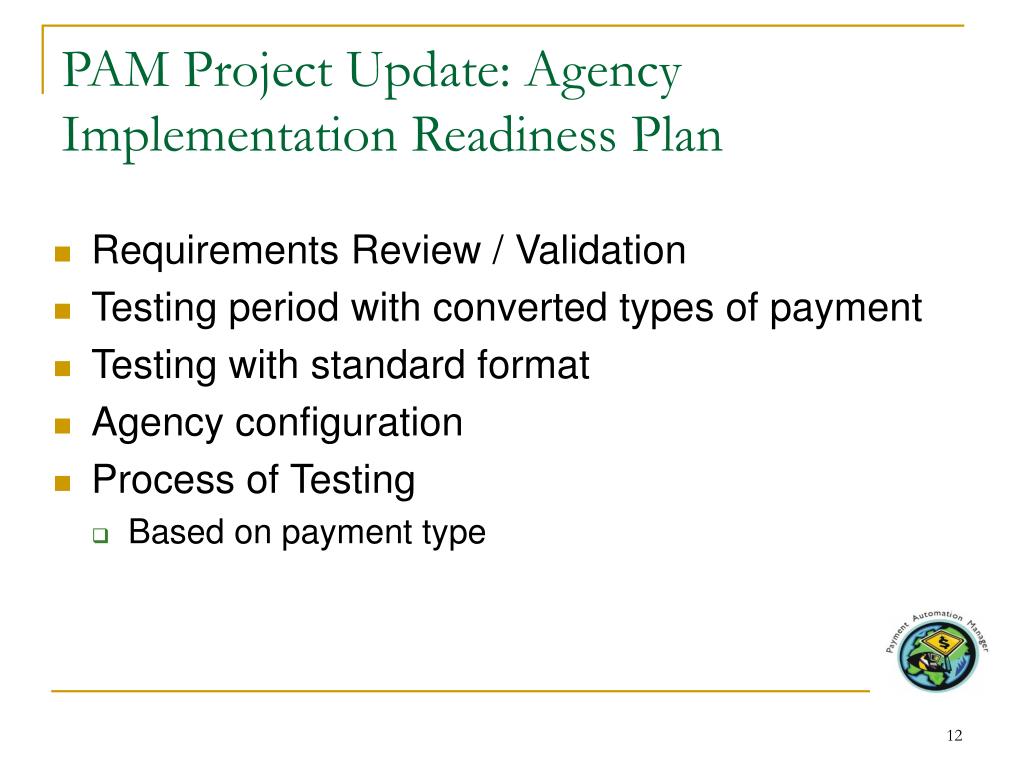 PAM Project Update: Agency Implementation Readiness Plan

Requirements Review / Validation
Testing period with converted types of payment
Testing with standard format
Agency configuration
Process of Testing
Based on payment type

Payment Automation Manager

$

12